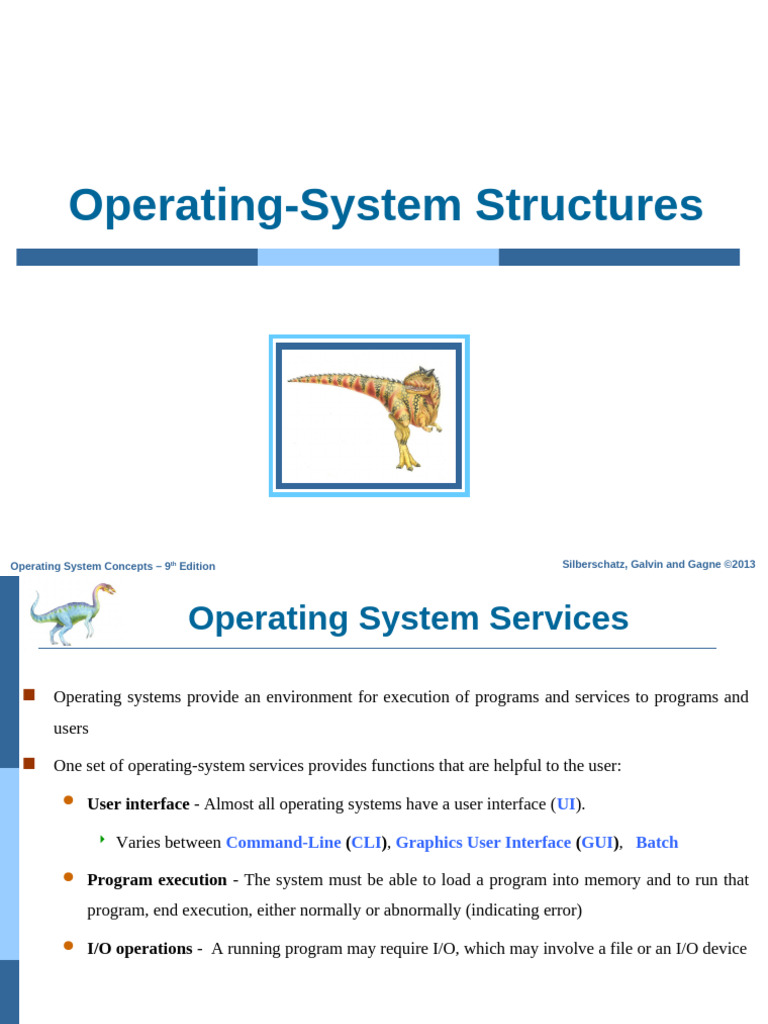 Operating-System Structures

Operating System Concepts – 9th Edition

Silberschatz, Galvin and Gagne ©2013

Operating System Services

Operating systems provide an environment for execution of programs and services to programs and users

One set of operating-system services provides functions that are helpful to the user:

User interface - Almost all operating systems have a user interface (UI).

Varies between Command-Line (CLI), Graphics User Interface (GUI), Batch

Program execution - The system must be able to load a program into memory and to run that program, end execution, either normally or abnormally (indicating error)

I/O operations - A running program may require I/O, which may involve a file or an I/O device